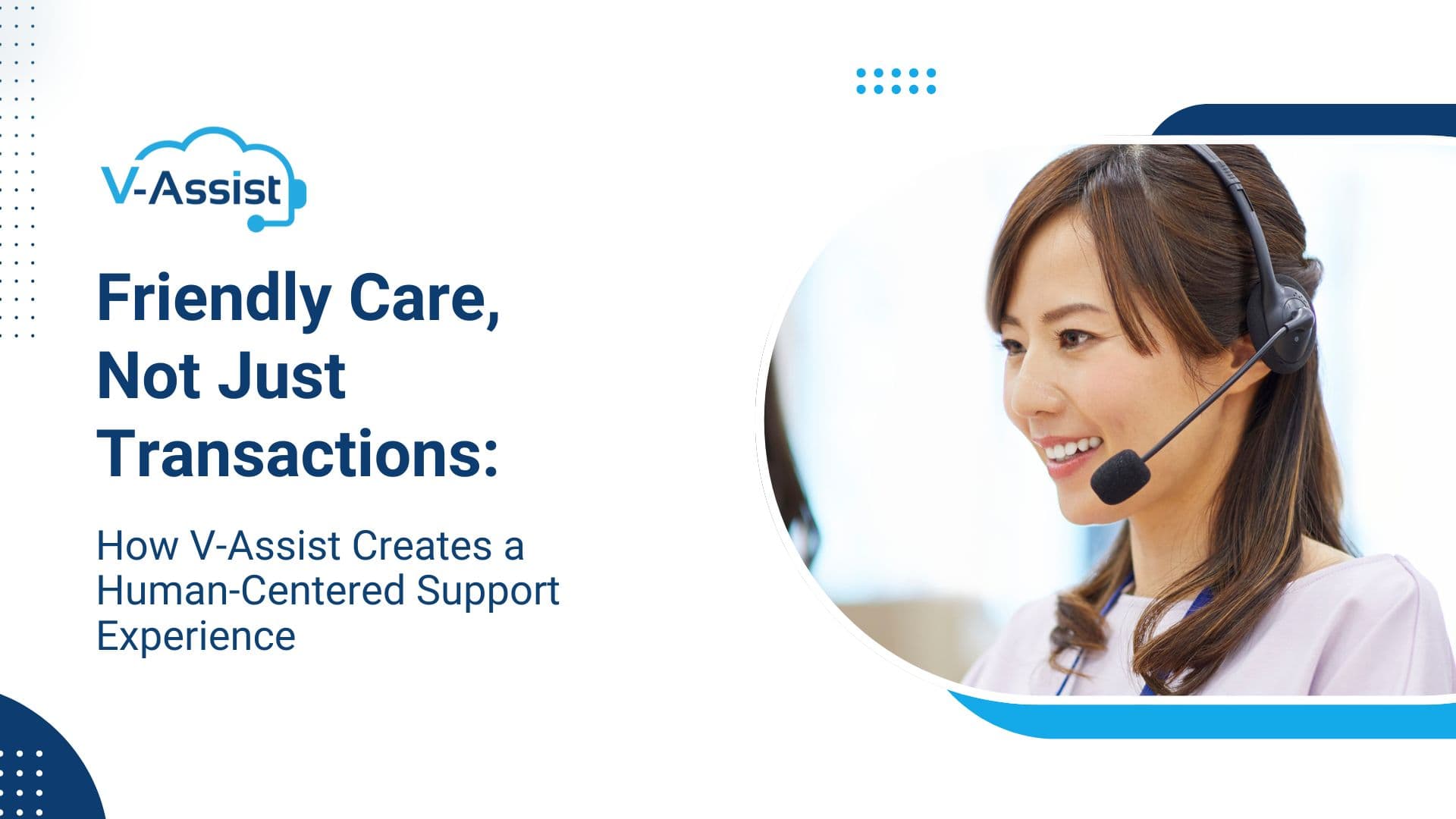 V-Assist

Friendly Care, Not Just Transactions:

How V-Assist Creates a Human-Centered Support Experience